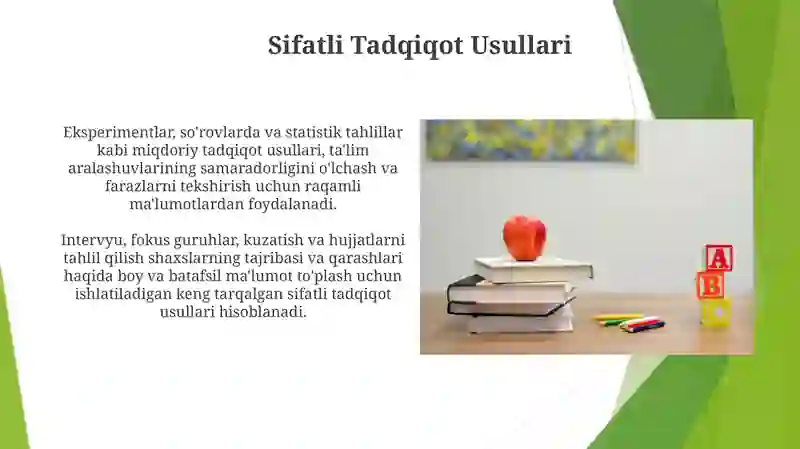 Sifatli Tadqiqot Usullari

Eksperimentlar, so'rovlarda va statistik tahlillar kabi miqdoriy tadqiqot usullari, ta'lim aralashuvlarining samaradorligini o'lchash va farazlarni tekshirish uchun raqamli ma'lumotlardan foydalanadi.

Intervyu, fokus guruhlar, kuzatish va hujjatlarni tahlil qilish shaxslarning tajribasi va qarashlari haqida boy va batafsil ma'lumot to'plash uchun ishlatiladigan keng tarqalgan sifatli tadqiqot usullari hisoblanadi.

A
B